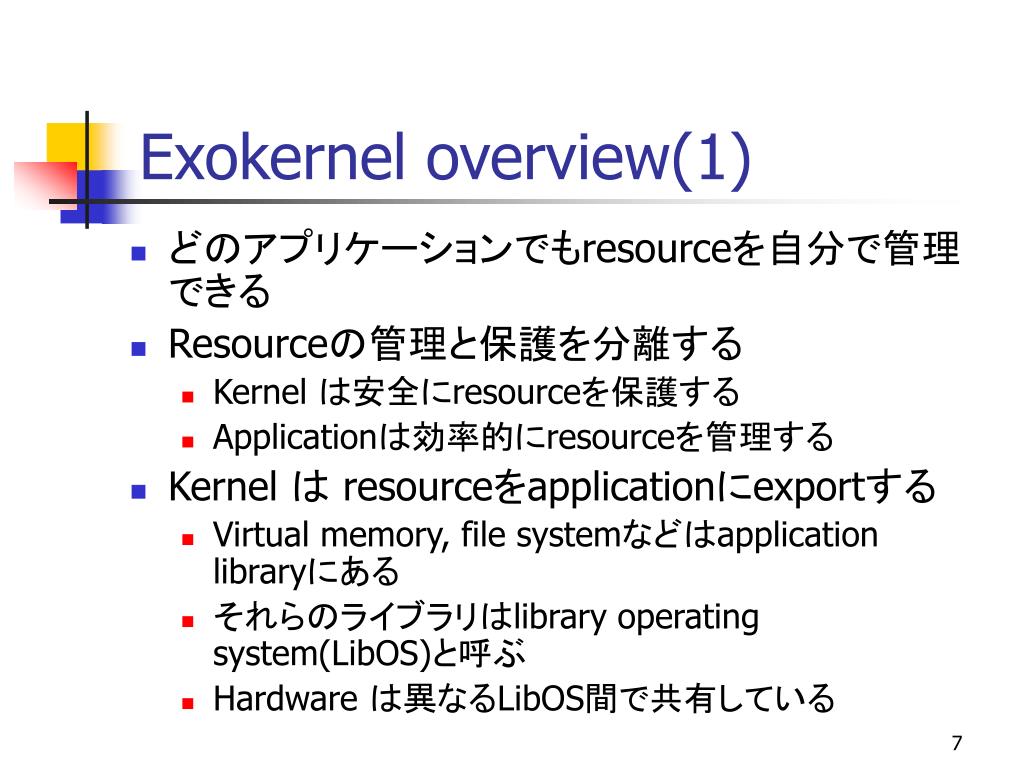 Exokernel overview(1)

- どのアプリケーションでもresourceを自分で管理できる
- Resourceの管理と保護を分離する
  - Kernel は安全にresourceを保護する
  - Applicationは効率的にresourceを管理する
- Kernel は resourceをapplicationにexportする
  - Virtual memory, file systemなどはapplication libraryにある
  - それらのライブラリはlibrary operating system(LibOS)と呼ぶ
  - Hardware は異なるLibOS間で共有している

7